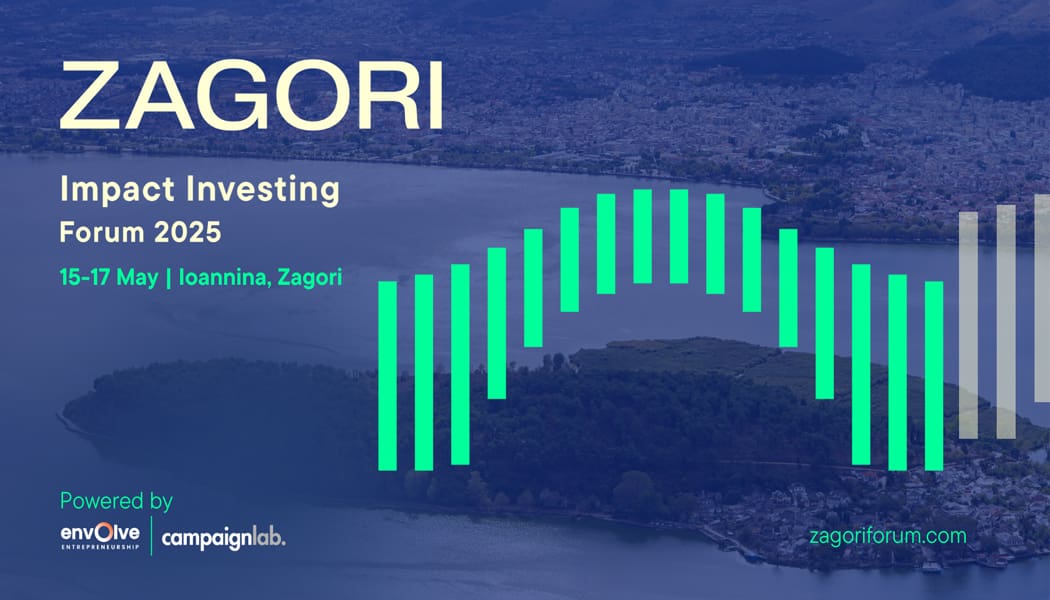 ZAGORI

Impact Investing
Forum 2025

15-17 May | Ioannina, Zagori

Powered by
envOlve ENTREPRENEURSHIP | campaignlab.

zagoriforum.com